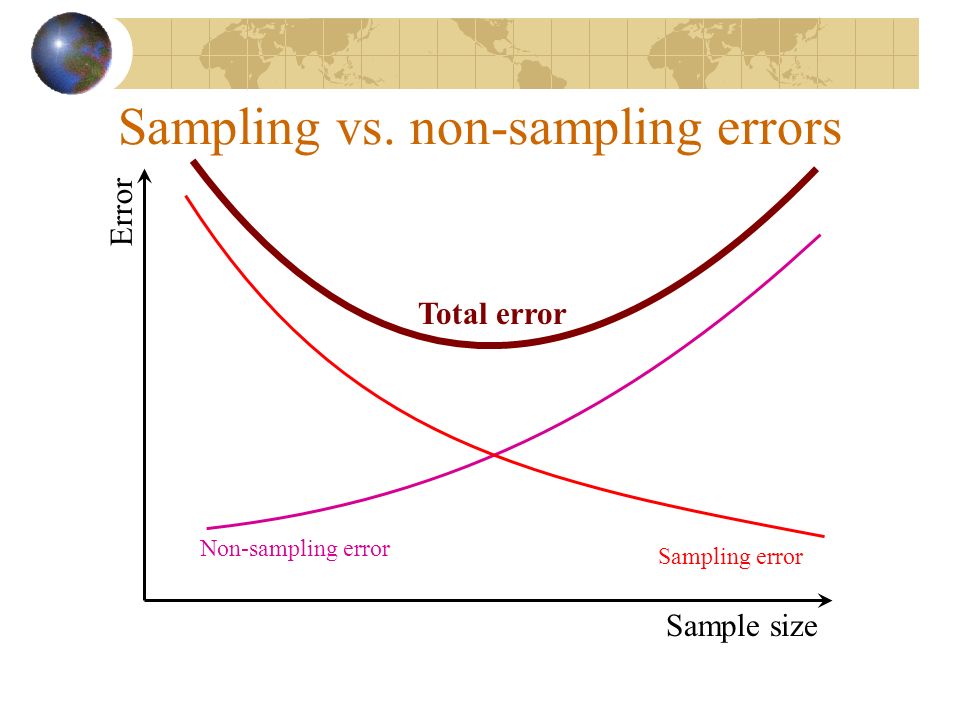 Sampling vs. non-sampling errors

Error

Total error

Non-sampling error

Sampling error

Sample size